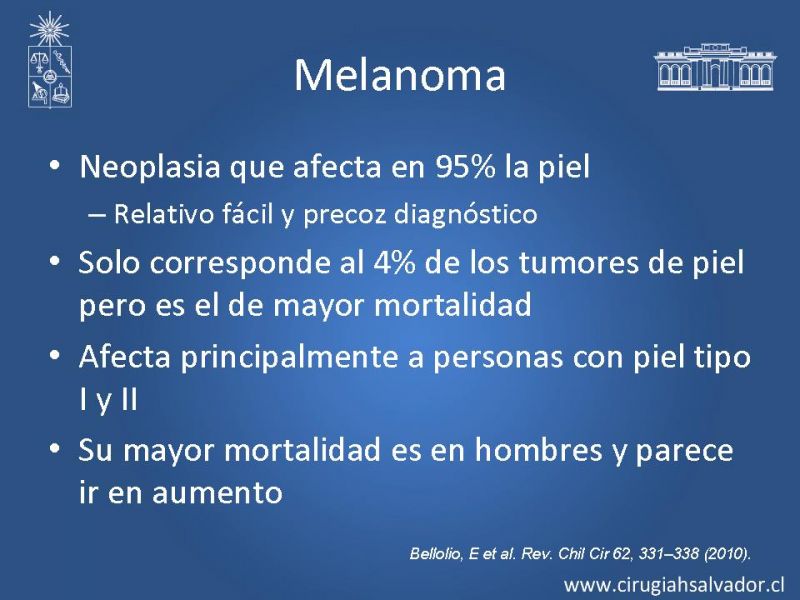 Melanoma

• Neoplasia que afecta en 95% la piel
  – Relativo fácil y precoz diagnóstico
• Solo corresponde al 4% de los tumores de piel pero es el de mayor mortalidad
• Afecta principalmente a personas con piel tipo I y II
• Su mayor mortalidad es en hombres y parece ir en aumento

Bellolio, E et al. Rev. Chil Cir 62, 331–338 (2010).

www.cirugiahsalvador.cl